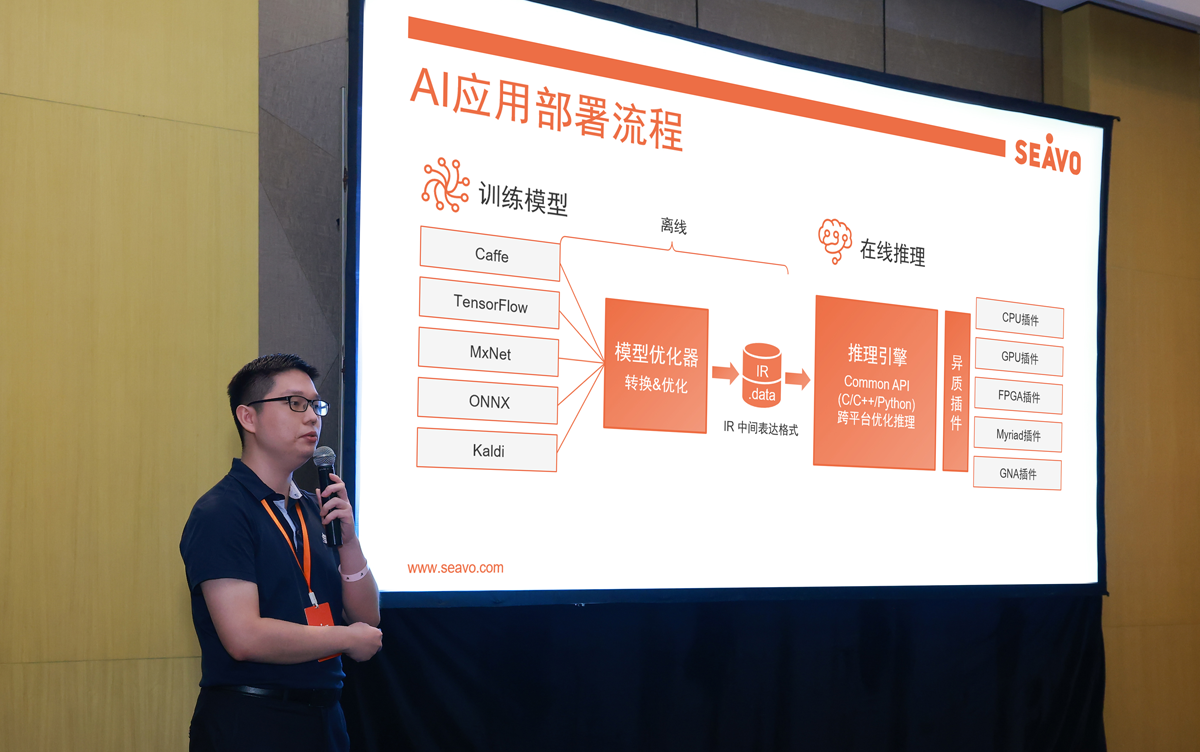 AI应用部署流程

SEAVO

训练模型

离线

在线推理

Caffe

TensorFlow

MxNet

ONNX

Kaldi

模型优化器
转换&优化

IR
.data

IR 中间表达格式

推理引擎
Common API
(C/C++/Python)
跨平台优化推理

异质插件

CPU插件

GPU插件

FPGA插件

Myriad插件

GNA插件

www.seavo.com